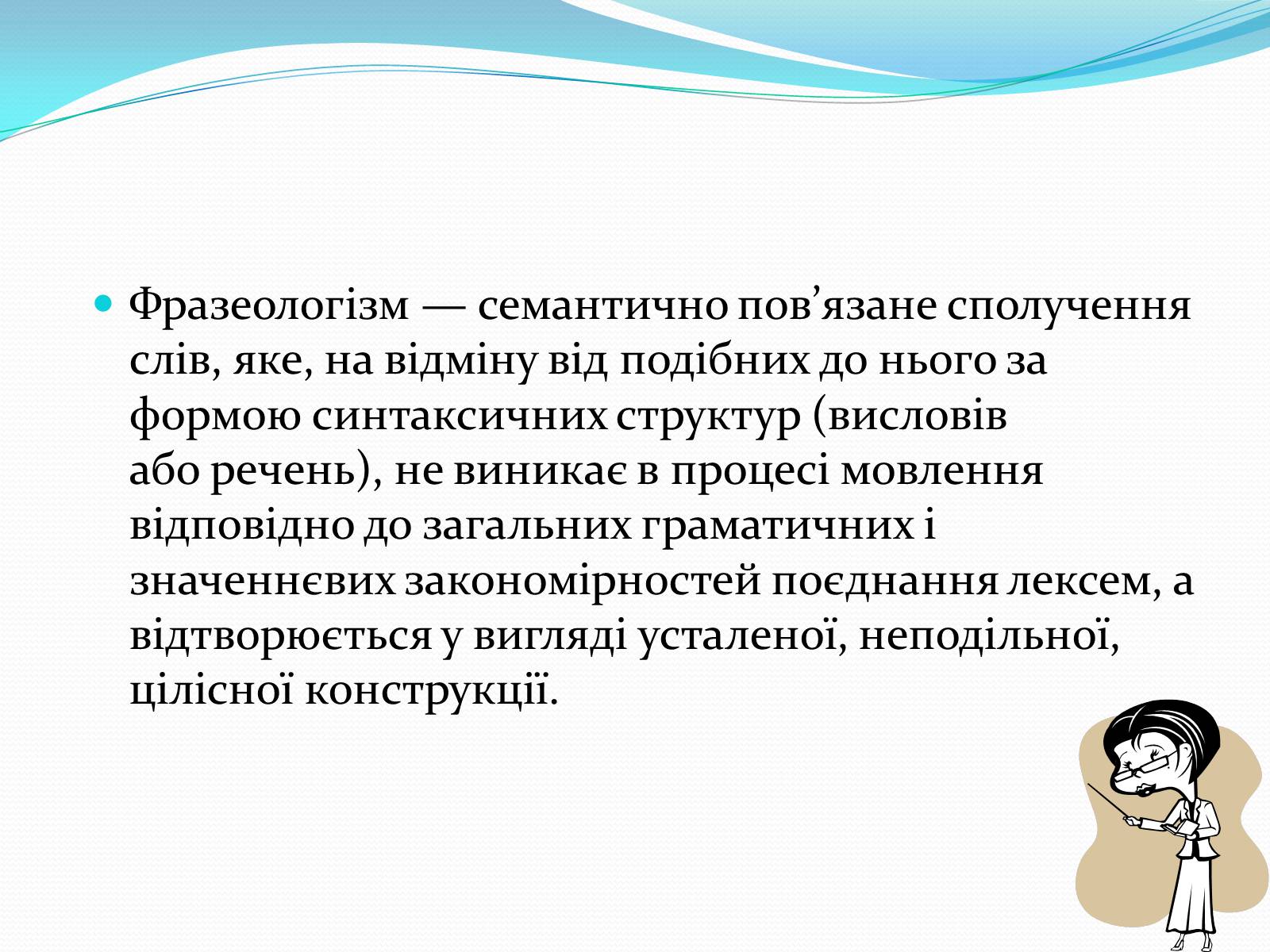 Фразеологізм — семантично пов’язане сполучення слів, яке, на відміну від подібних до нього за формою синтаксичних структур (висловів або речень), не виникає в процесі мовлення відповідно до загальних граматичних і значеннєвих закономірностей поєднання лексем, а відтворюється у вигляді усталеної, неподільної, цілісної конструкції.